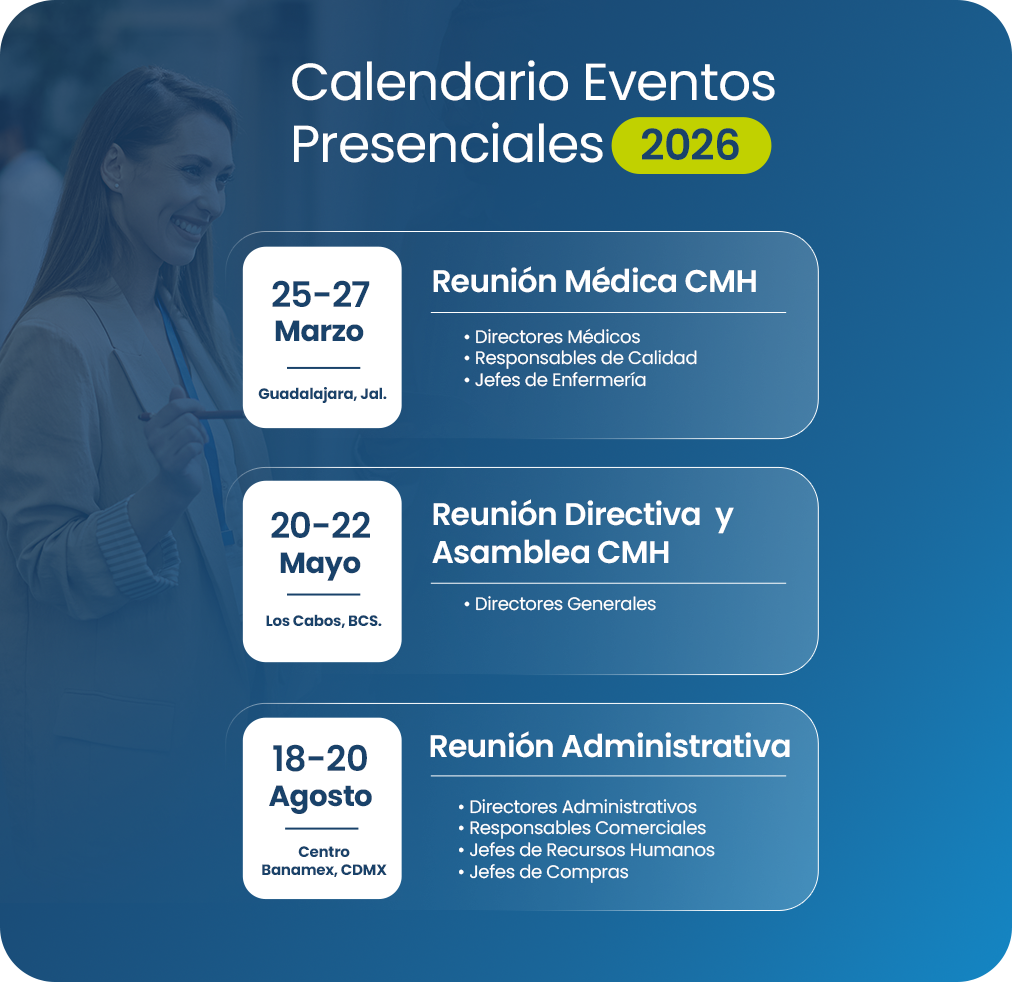 Calendario Eventos Presenciales 2026

25-27
Marzo

Guadalajara, Jal.

Reunión Médica CMH

• Directores Médicos
• Responsables de Calidad
• Jefes de Enfermería

20-22
Mayo

Los Cabos, BCS.

Reunión Directiva y Asamblea CMH

• Directores Generales

18-20
Agosto

Centro Banamex, CDMX

Reunión Administrativa

• Directores Administrativos
• Responsables Comerciales
• Jefes de Recursos Humanos
• Jefes de Compras